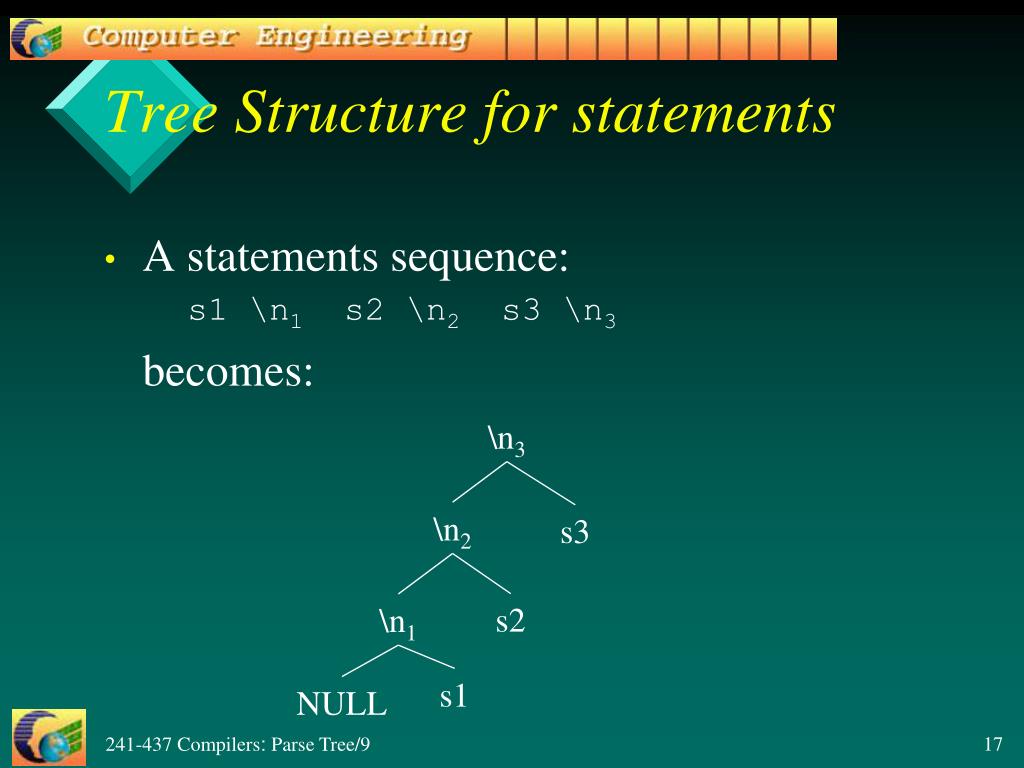 Computer Engineering

Tree Structure for statements

• A statements sequence:
s1 \n$_1$ s2 \n$_2$ s3 \n$_3$

becomes:

\n$_3$
\n$_2$ s3
\n$_1$ s2
NULL s1

241-437 Compilers: Parse Tree/9

17